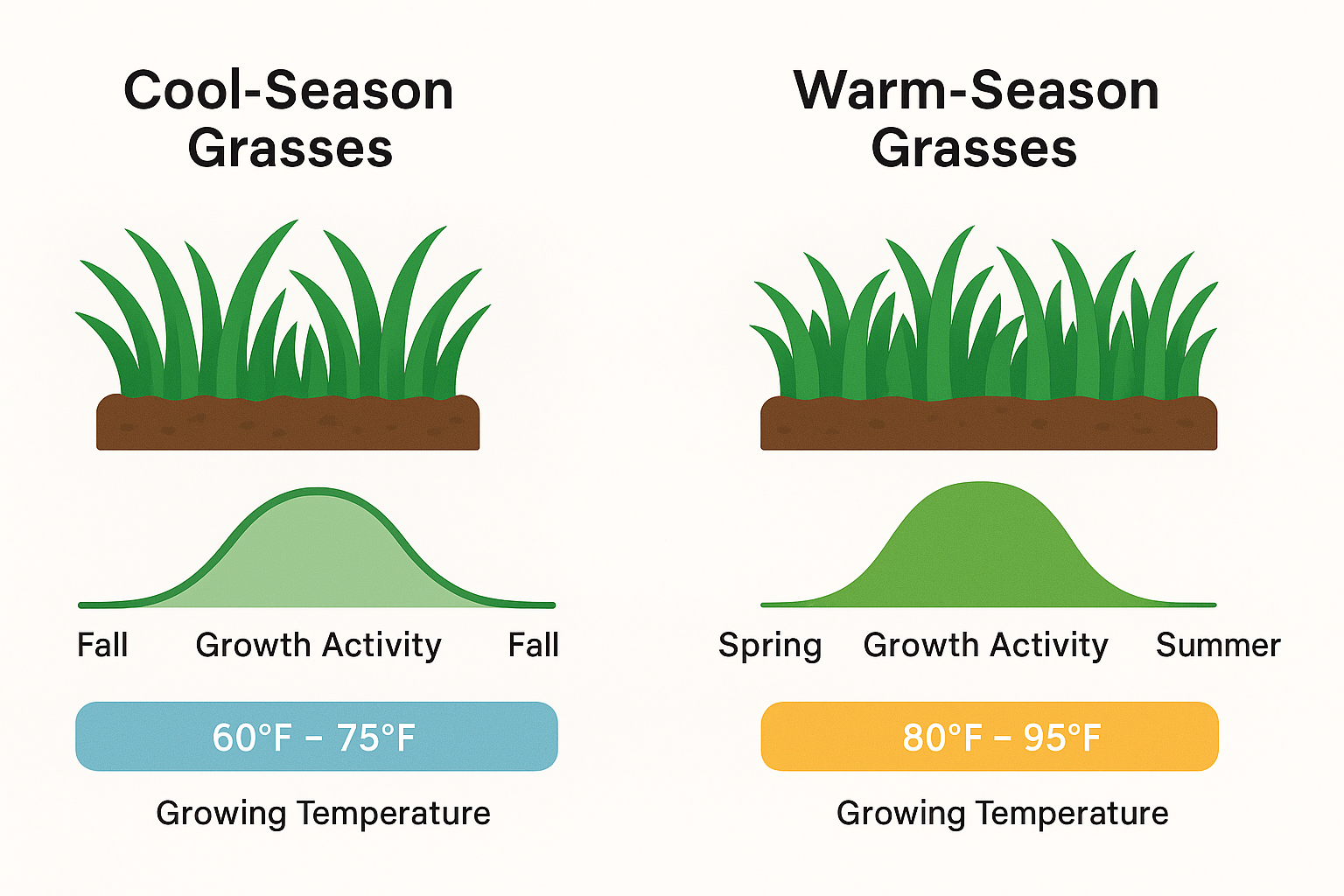 Cool-Season Grasses

Fall Growth Activity Fall

60°F – 75°F

Growing Temperature

Warm-Season Grasses

Spring Growth Activity Summer

80°F – 95°F

Growing Temperature